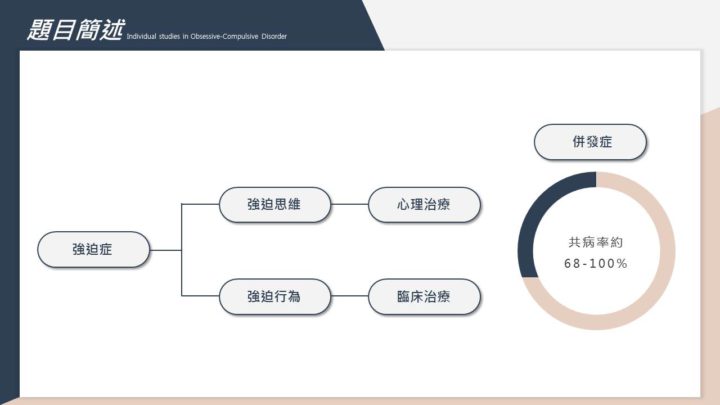 題目簡述 Individual studies in Obsessive-Compulsive Disorder

強迫症

強迫思維

心理治療

強迫行為

臨床治療

併發症

共病率約
68-100%